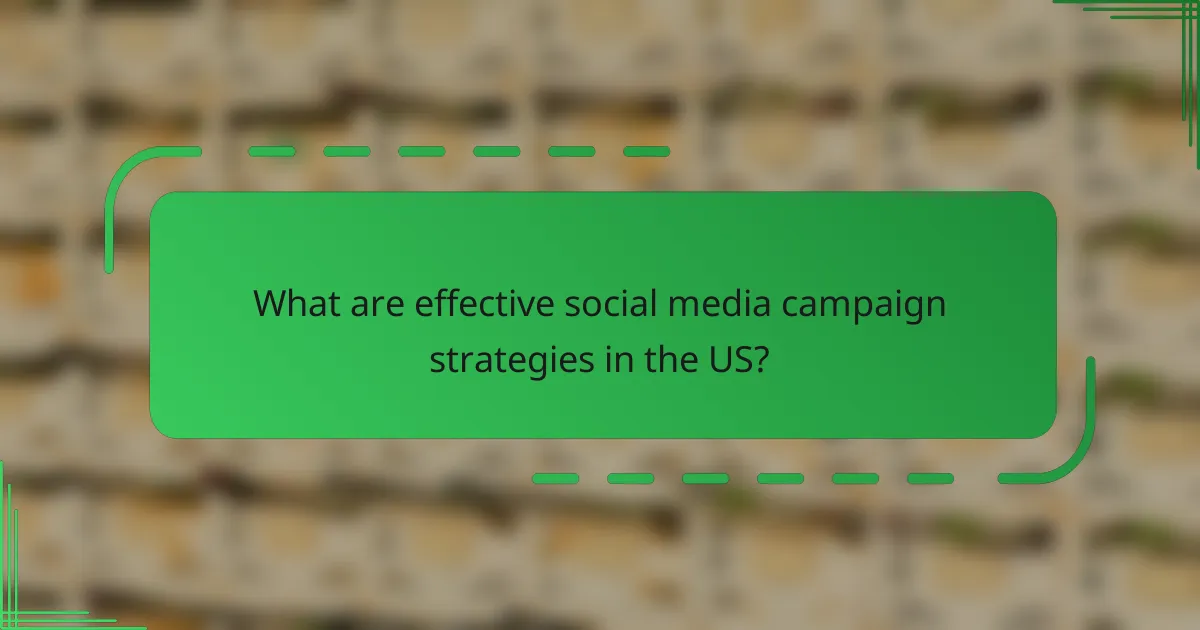 What are effective social media campaign strategies in the US?